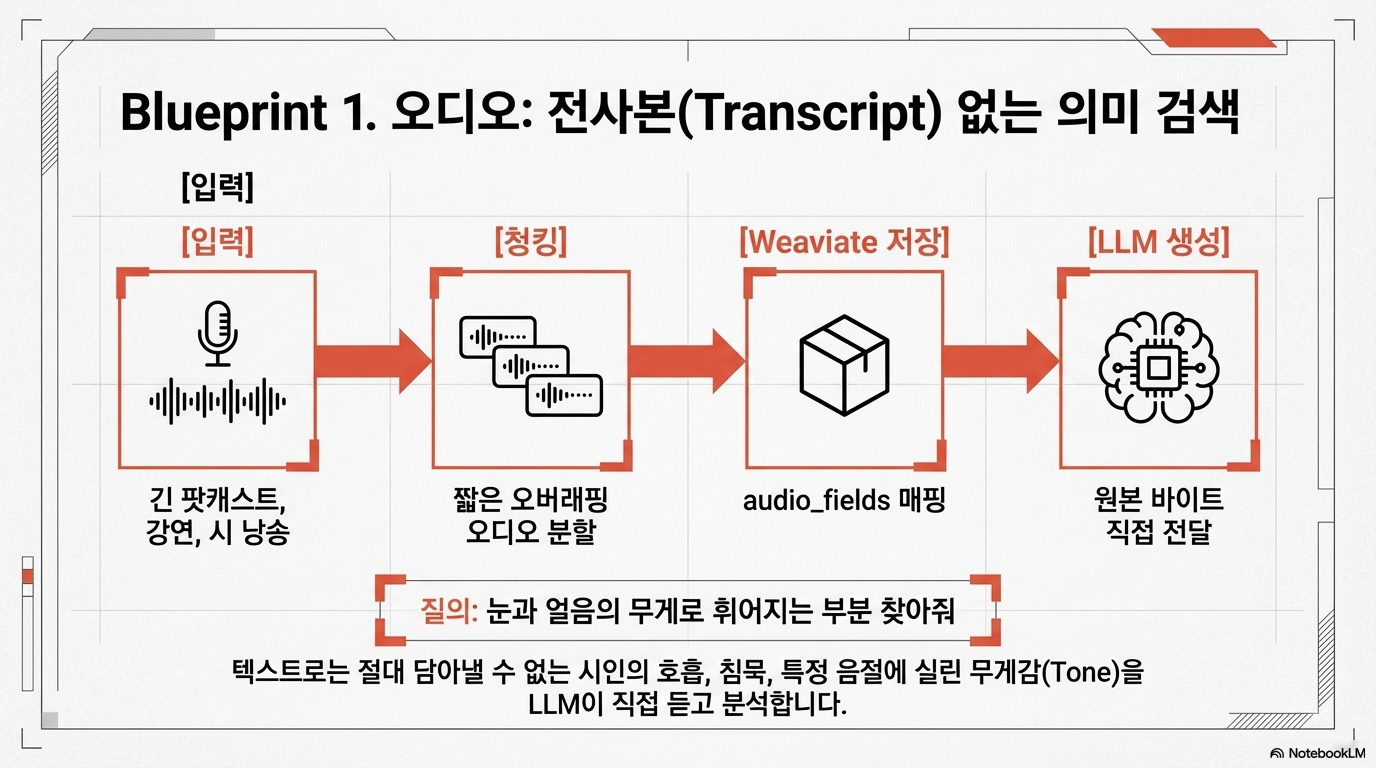 Blueprint 1. 오디오: 전사본(Transcript) 없는 의미 검색

[입력]

[입력]

긴 팟캐스트, 강연, 시 낭송

[청킹]

짧은 오버래핑 오디오 분할

[Weaviate 저장]

audio_fields 매핑

[LLM 생성]

원본 바이트 직접 전달

질의: 눈과 얼음의 무게로 휘어지는 부분 찾아줘

텍스트로는 절대 담아낼 수 없는 시인의 호흡, 침묵, 특정 음절에 실린 무게감(Tone)을 LLM이 직접 듣고 분석합니다.

NotebookLM